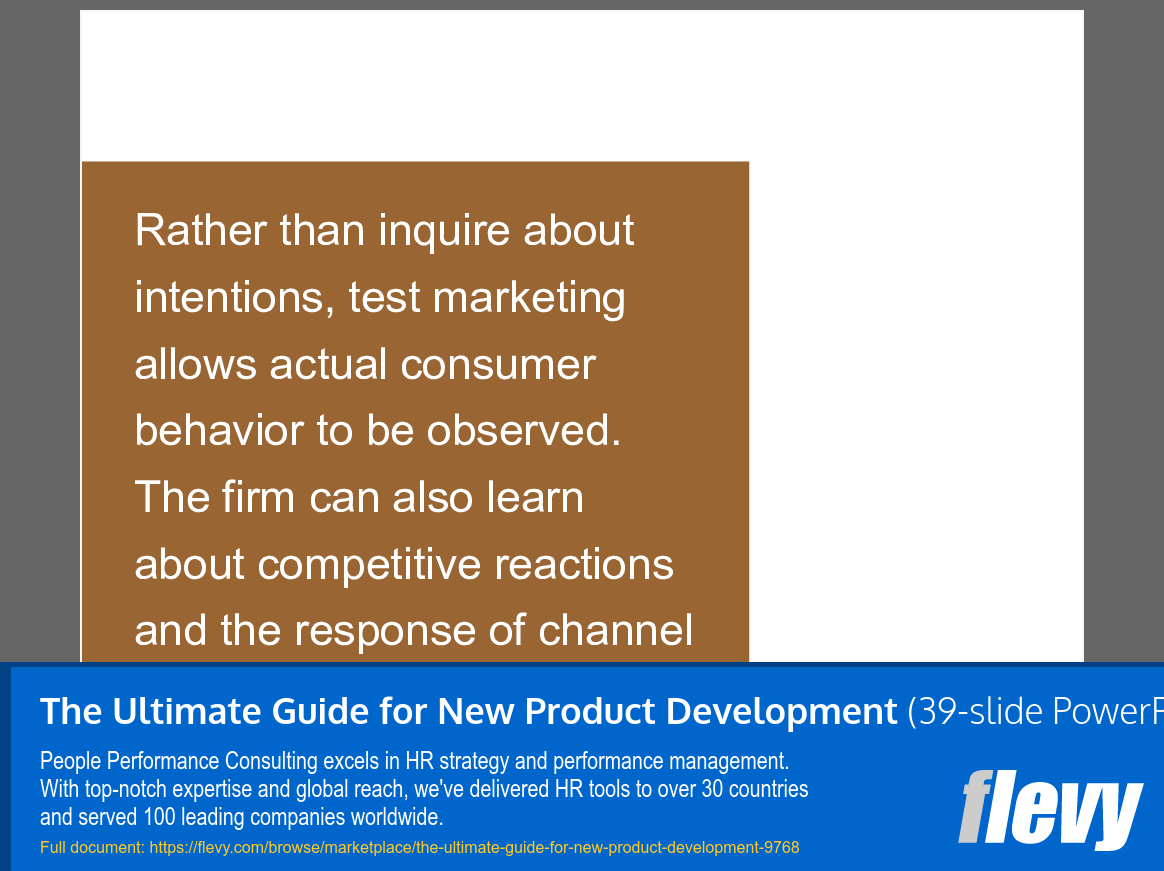 Rather than inquire about intentions, test marketing allows actual consumer behavior to be observed. The firm can also learn about competitive reactions and the response of channel

The Ultimate Guide for New Product Development (39-slide PowerP

People Performance Consulting excels in HR strategy and performance management. With top-notch expertise and global reach, we've delivered HR tools to over 30 countries and served 100 leading companies worldwide.

Full document: https://flevy.com/browse/marketplace/the-ultimate-guide-for-new-product-development-9768

flevy